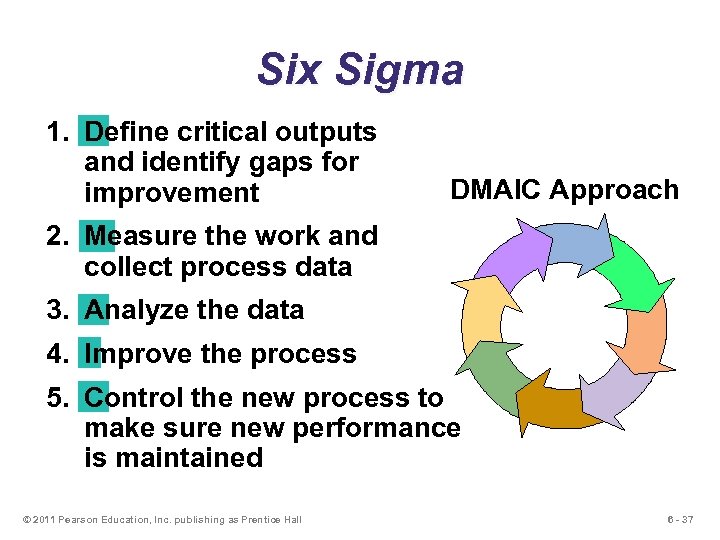 Six Sigma

1. Define critical outputs and identify gaps for improvement
2. Measure the work and collect process data
3. Analyze the data
4. Improve the process
5. Control the new process to make sure new performance is maintained

DMAIC Approach

© 2011 Pearson Education, Inc. publishing as Prentice Hall

6 - 37